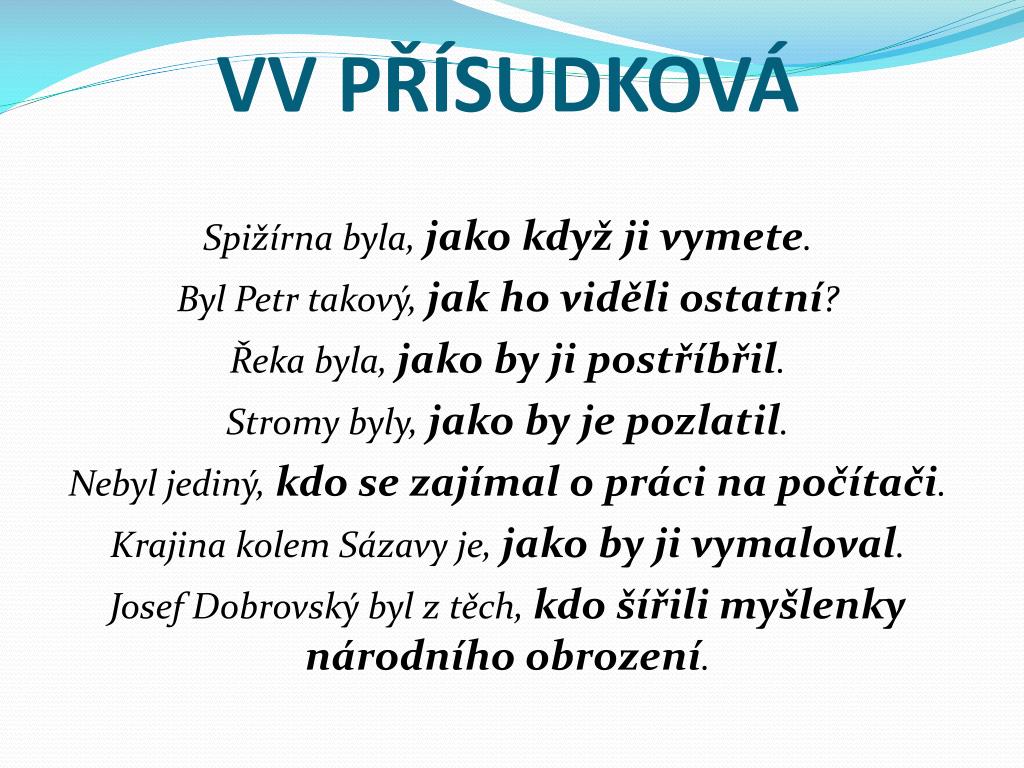 VV PŘÍSUDKOVÁ

Spižírna byla, jako když ji vymete.
Byl Petr takový, jak ho viděli ostatní?
Řeka byla, jako by ji postříbřil.
Stromy byly, jako by je pozlatil.
Nebyl jediný, kdo se zajímal o práci na počítači.
Krajina kolem Sázavy je, jako by ji vymaloval.
Josef Dobrovský byl z těch, kdo šířili myšlenky národního obrození.